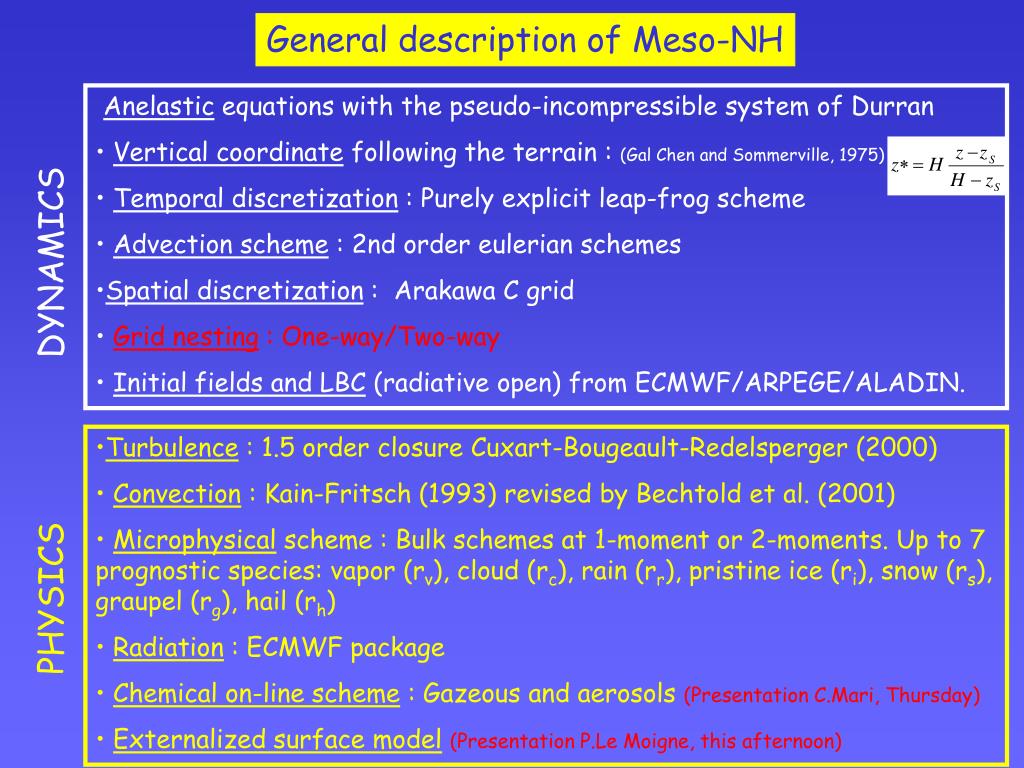 General description of Meso-NH

DYNAMICS

Anelastic equations with the pseudo-incompressible system of Durran

• Vertical coordinate following the terrain : (Gal Chen and Sommerville, 1975) $z* = H \frac{z - z_S}{H - z_S}$

• Temporal discretization : Purely explicit leap-frog scheme

• Advection scheme : 2nd order eulerian schemes

•Spatial discretization : Arakawa C grid

• Grid nesting : One-way/Two-way

• Initial fields and LBC (radiative open) from ECMWF/ARPEGE/ALADIN.

PHYSICS

•Turbulence : 1.5 order closure Cuxart-Bougeault-Redelsperger (2000)

• Convection : Kain-Fritsch (1993) revised by Bechtold et al. (2001)

• Microphysical scheme : Bulk schemes at 1-moment or 2-moments. Up to 7 prognostic species: vapor ($r_v$), cloud ($r_c$), rain ($r_r$), pristine ice ($r_i$), snow ($r_s$), graupel ($r_g$), hail ($r_h$)

• Radiation : ECMWF package

• Chemical on-line scheme : Gazeous and aerosols (Presentation C.Mari, Thursday)

• Externalized surface model (Presentation P.Le Moigne, this afternoon)